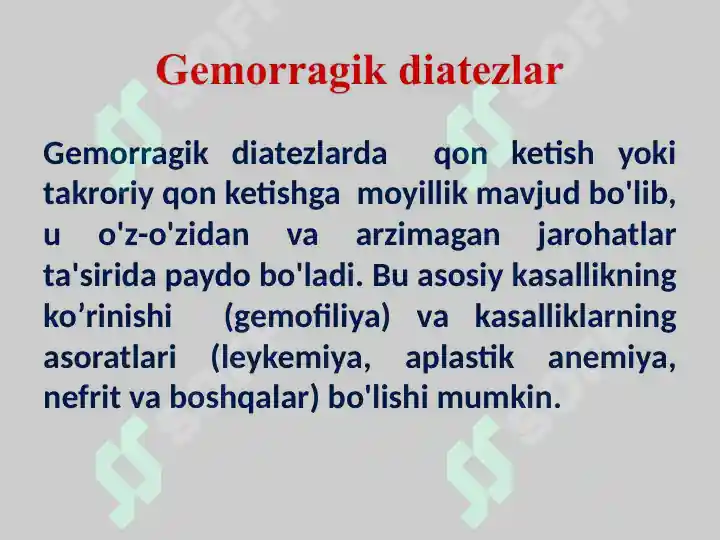 Gemorragik diatezlar

Gemorragik diatezlarda qon ketish yoki takroriy qon ketishga moyillik mavjud bo'lib, u o'z-o'zidan va arzimagan jarohatlar ta'sirida paydo bo'ladi. Bu asosiy kasallikning ko’rinishi (gemofiliya) va kasalliklarning asoratlari (leykemiya, aplastik anemiya, nefrit va boshqalar) bo'lishi mumkin.